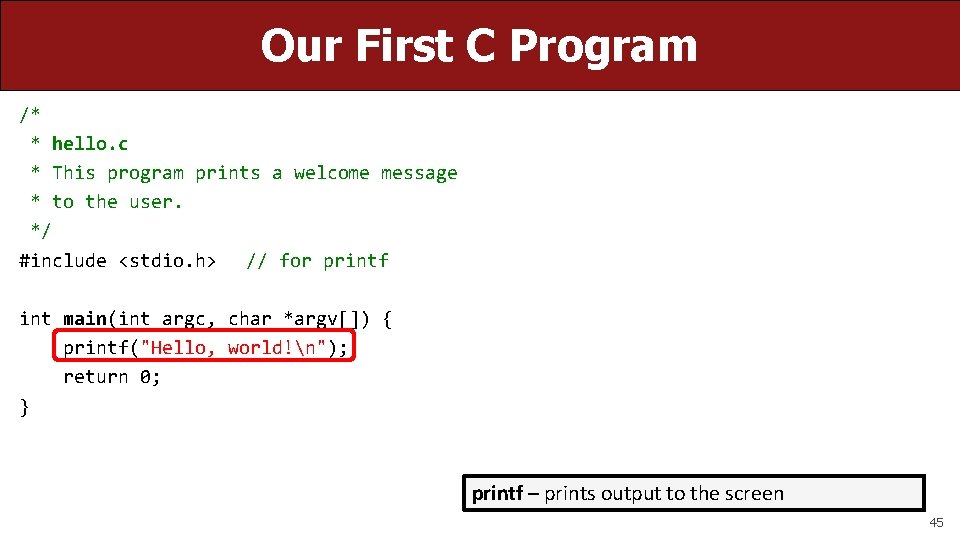 Our First C Program

/*
 * hello.c
 * This program prints a welcome message
 * to the user.
 */
#include <stdio.h>   // for printf

int main(int argc, char *argv[]) {
    printf("Hello, world!\n");
    return 0;
}

printf – prints output to the screen

45